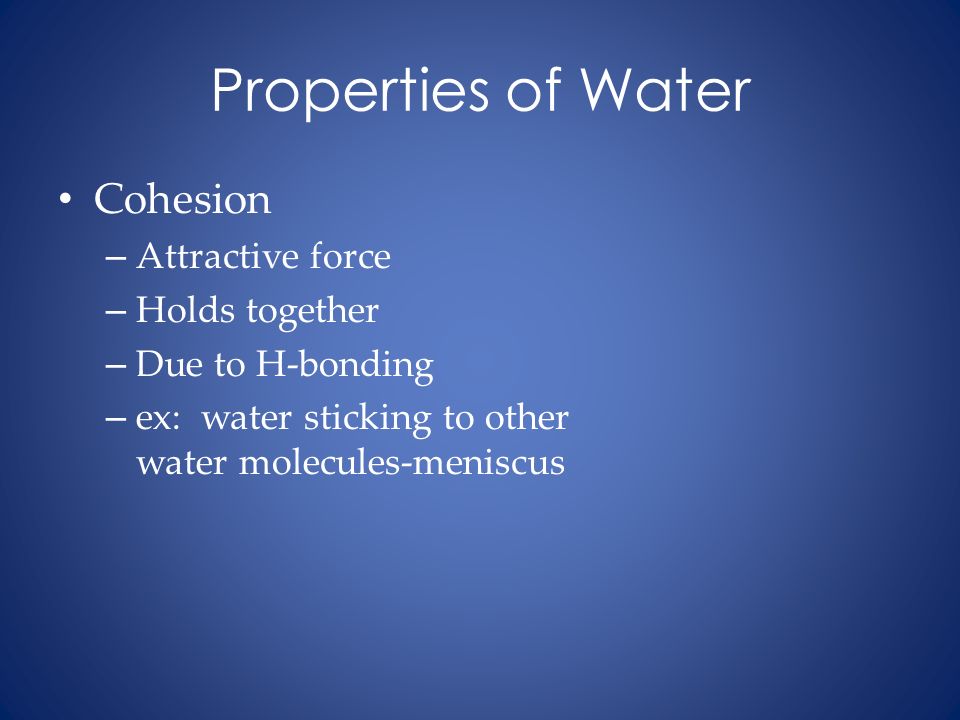 Properties of Water

• Cohesion
– Attractive force
– Holds together
– Due to H-bonding
– ex:  water sticking to other water molecules-meniscus